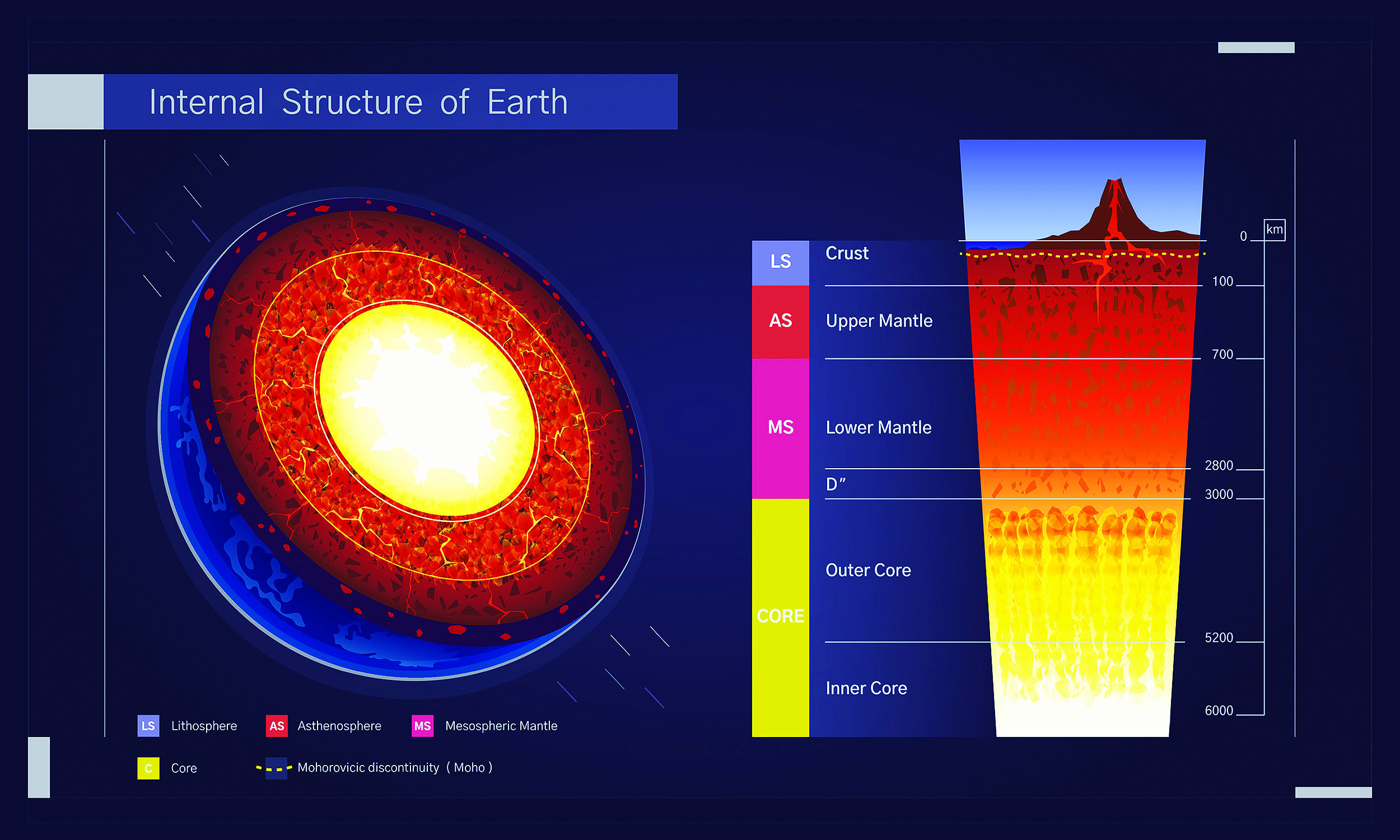 Internal Structure of Earth

LS Crust
AS Upper Mantle
MS Lower Mantle
D″
CORE Outer Core
Inner Core

km
0
100
700
2800
3000
5200
6000

LS Lithosphere
AS Asthenosphere
MS Mesospheric Mantle
C Core
Mohorovicic discontinuity ( Moho )